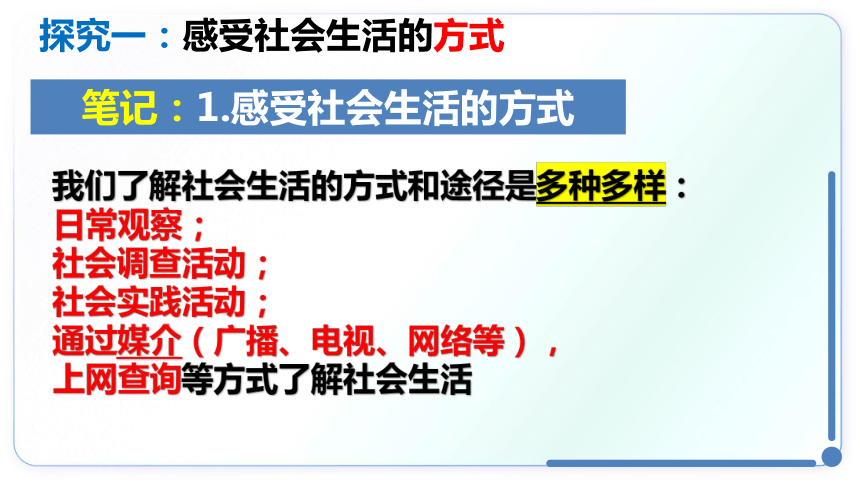 探究一：感受社会生活的方式

笔记：1.感受社会生活的方式

我们了解社会生活的方式和途径是多种多样：
日常观察；
社会调查活动；
社会实践活动；
通过媒介（广播、电视、网络等），
上网查询等方式了解社会生活